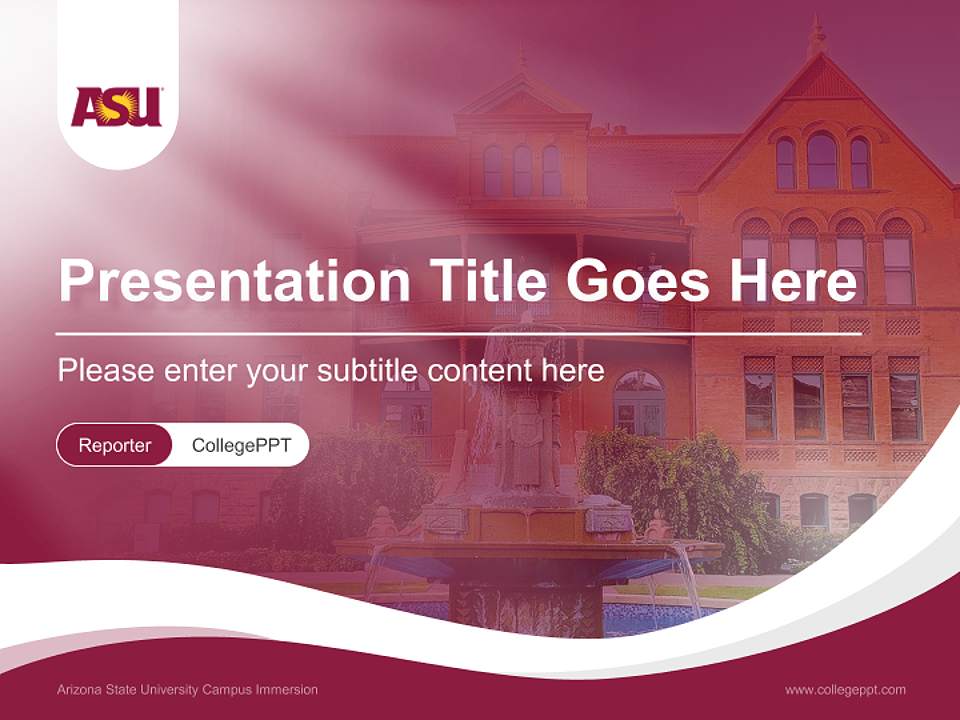 ASU

Presentation Title Goes Here

Please enter your subtitle content here

Reporter CollegePPT

Arizona State University Campus Immersion

www.collegeppt.com